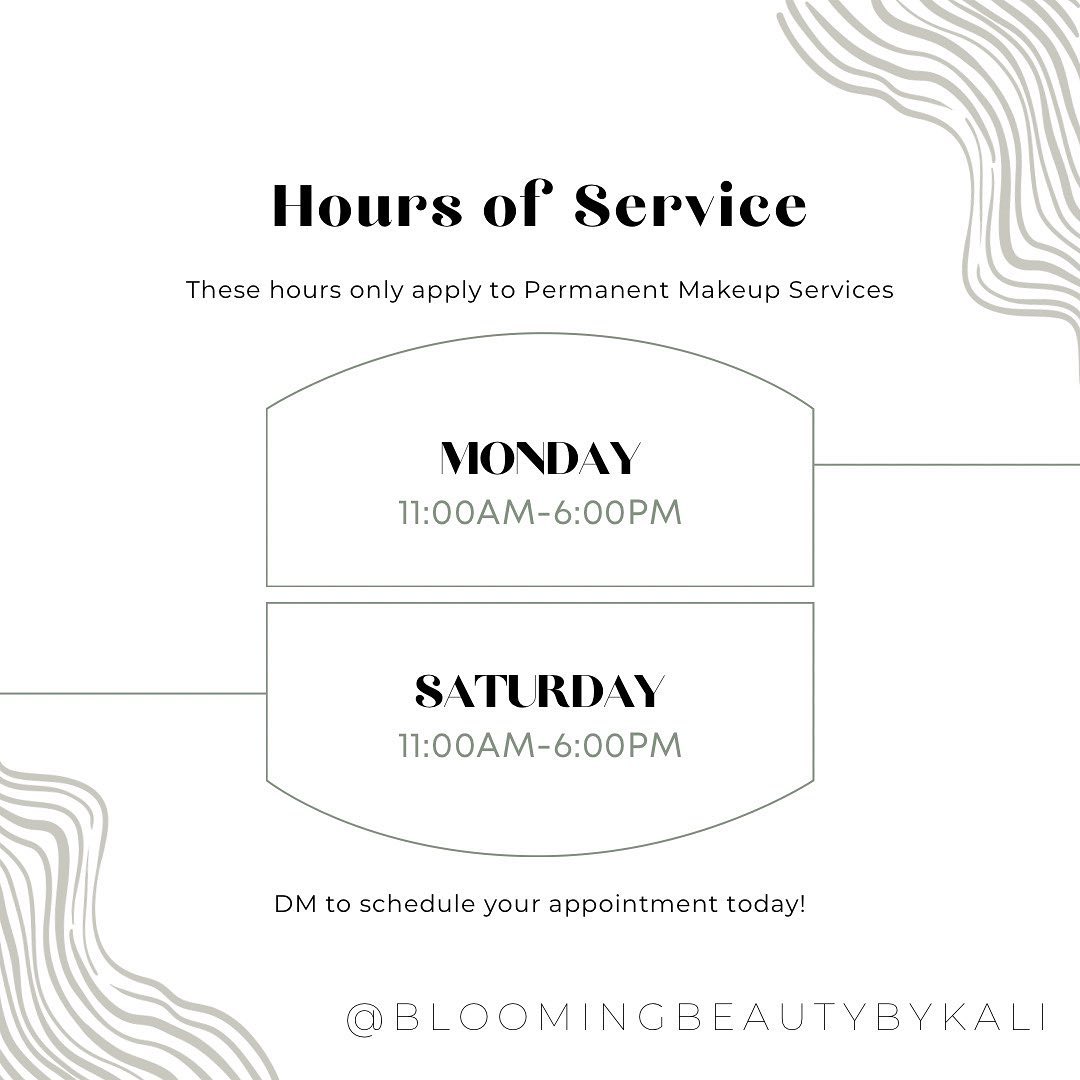 Hours of Service

These hours only apply to Permanent Makeup Services

MONDAY
11:00AM-6:00PM

SATURDAY
11:00AM-6:00PM

DM to schedule your appointment today!

@BLOOMINGBEAUTYBYKALI